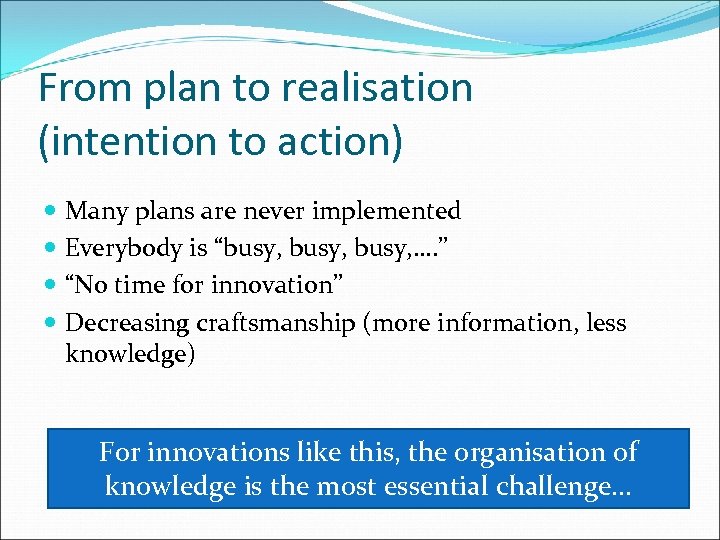 From plan to realisation (intention to action)

Many plans are never implemented
Everybody is “busy, busy, busy,….”
“No time for innovation”
Decreasing craftsmanship (more information, less knowledge)

For innovations like this, the organisation of knowledge is the most essential challenge…